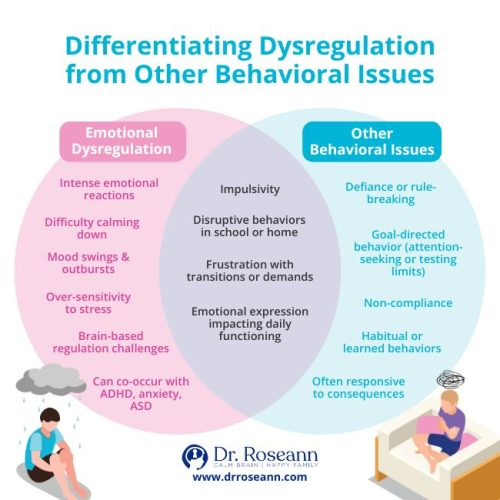 Differentiating Dysregulation from Other Behavioral Issues

Emotional Dysregulation

Intense emotional reactions

Difficulty calming down

Mood swings & outbursts

Over-sensitivity to stress

Brain-based regulation challenges

Can co-occur with ADHD, anxiety, ASD

Impulsivity

Disruptive behaviors in school or home

Frustration with transitions or demands

Emotional expression impacting daily functioning

Other Behavioral Issues

Defiance or rule-breaking

Goal-directed behavior (attention-seeking or testing limits)

Non-compliance

Habitual or learned behaviors

Often responsive to consequences

Dr. Roseann
CALM BRAIN | HAPPY FAMILY
www.drroseann.com